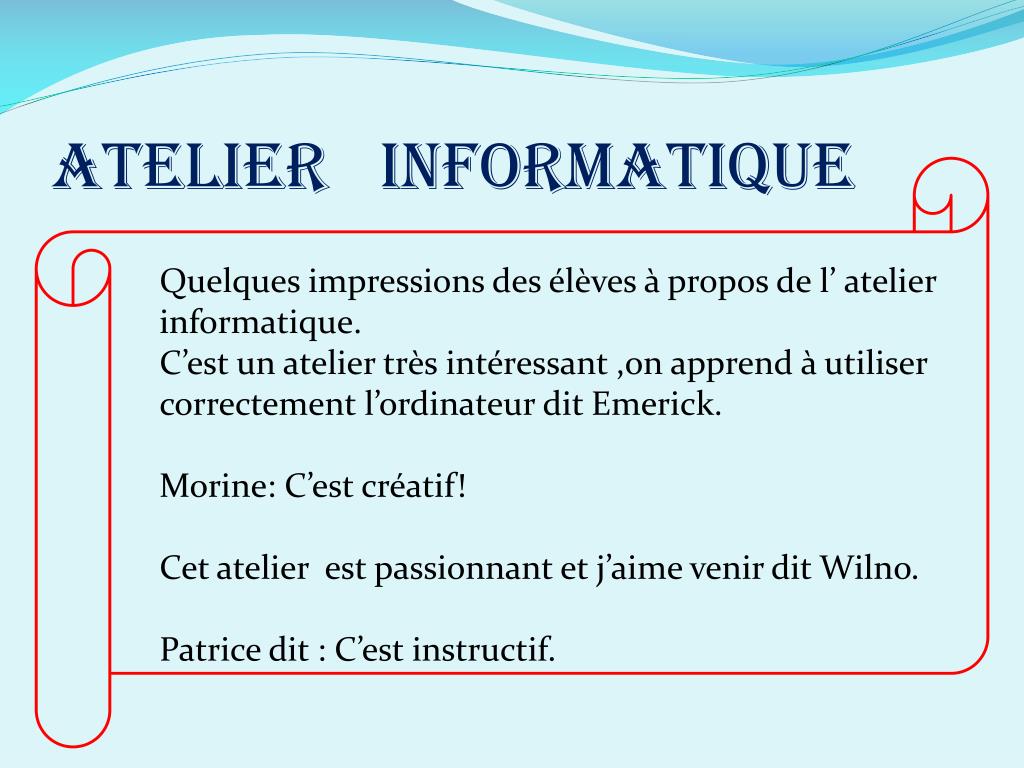 ATELIER INFORMATIQUE

Quelques impressions des élèves à propos de l’ atelier informatique.
C’est un atelier très intéressant ,on apprend à utiliser correctement l’ordinateur dit Emerick.

Morine: C’est créatif!

Cet atelier est passionnant et j’aime venir dit Wilno.

Patrice dit : C’est instructif.